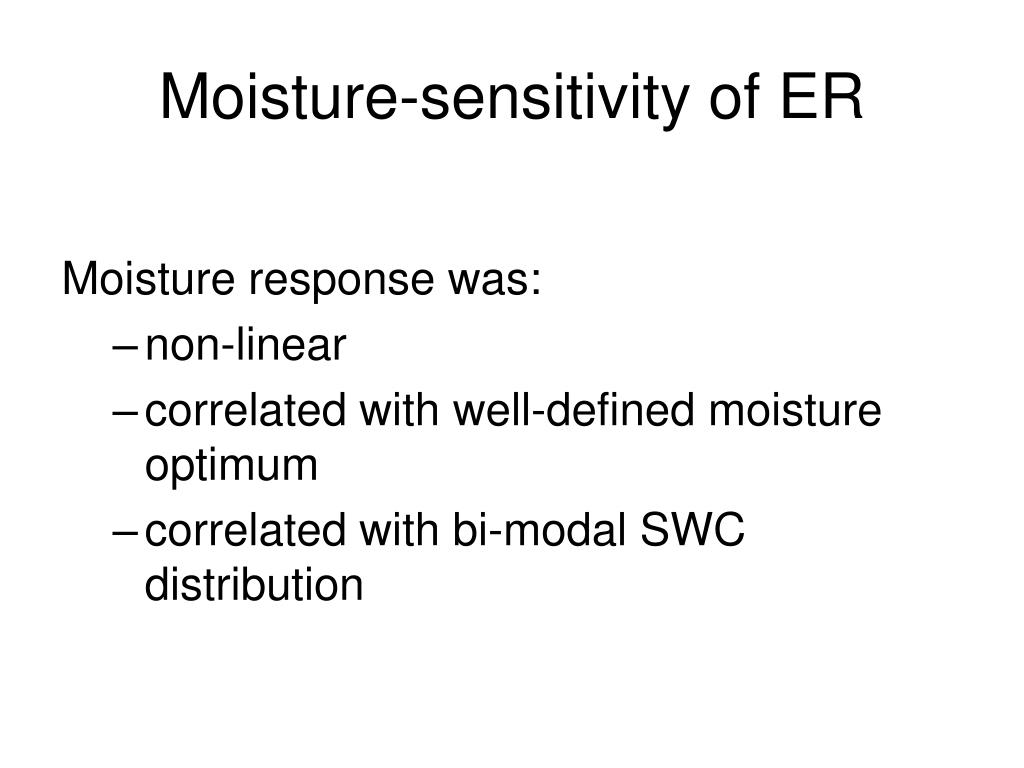 Moisture-sensitivity of ER

Moisture response was:

– non-linear
– correlated with well-defined moisture optimum
– correlated with bi-modal SWC distribution